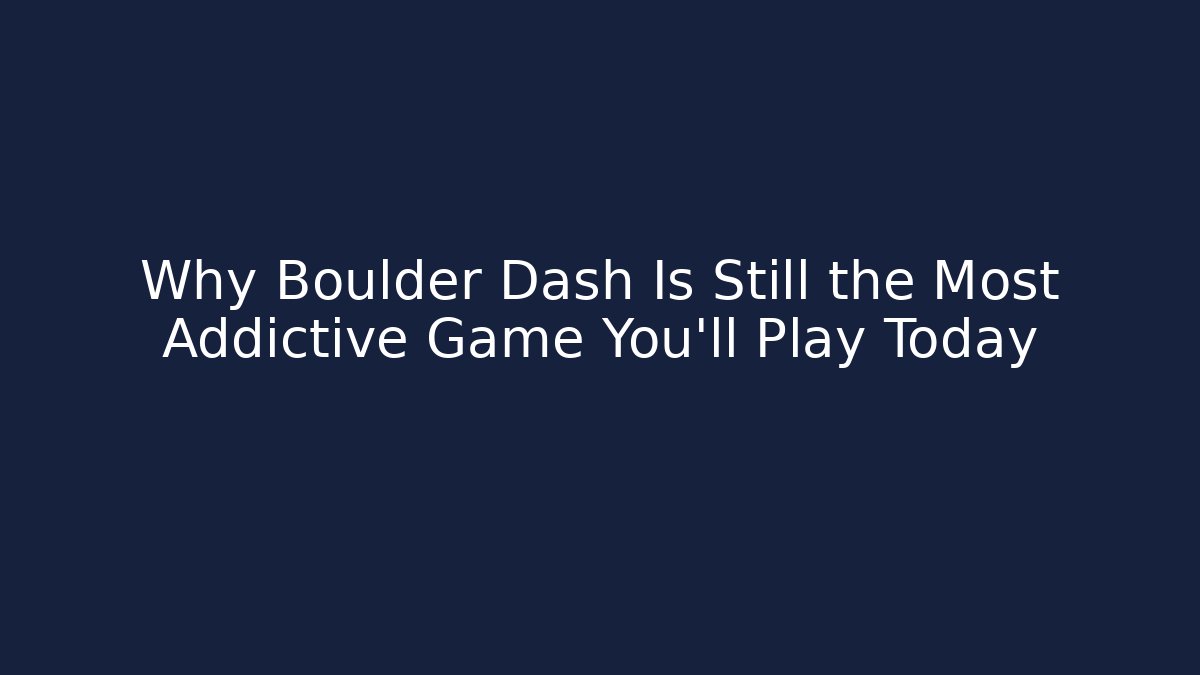 Why Boulder Dash Is Still the Most Addictive Game You'll Play Today